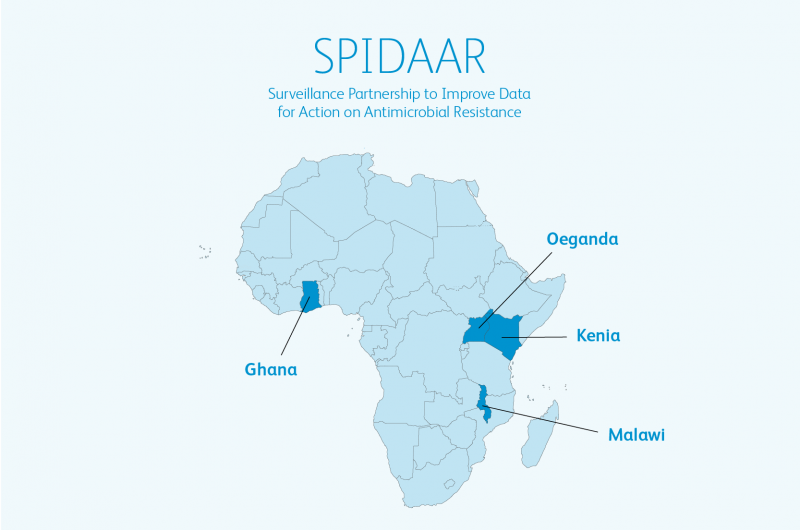 SPIDAAR

Surveillance Partnership to Improve Data for Action on Antimicrobial Resistance

Oeganda

Kenia

Ghana

Malawi